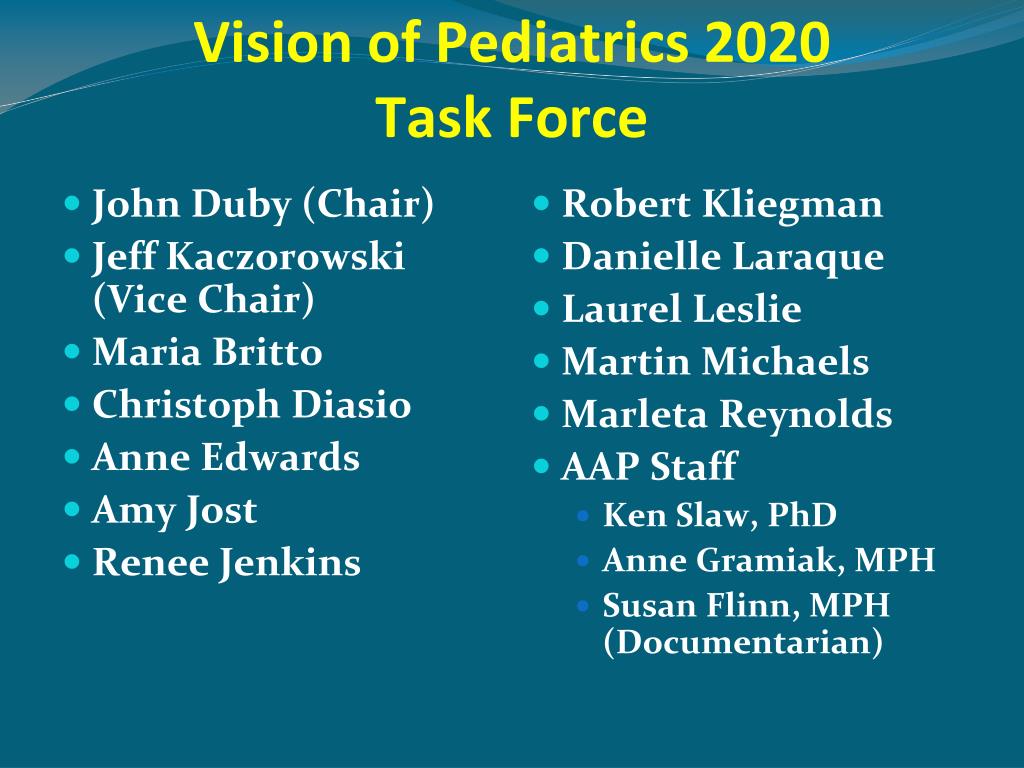 Vision of Pediatrics 2020
Task Force

- John Duby (Chair)
- Jeff Kaczorowski (Vice Chair)
- Maria Britto
- Christoph Diasio
- Anne Edwards
- Amy Jost
- Renee Jenkins

- Robert Kliegman
- Danielle Laraque
- Laurel Leslie
- Martin Michaels
- Marleta Reynolds
- AAP Staff
  - Ken Slaw, PhD
  - Anne Gramiak, MPH
  - Susan Flinn, MPH (Documentarian)